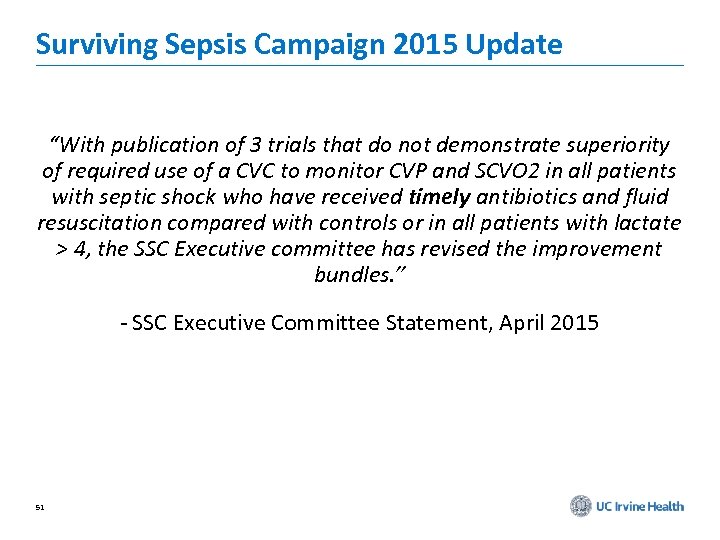 Surviving Sepsis Campaign 2015 Update

“With publication of 3 trials that do not demonstrate superiority of required use of a CVC to monitor CVP and SCVO2 in all patients with septic shock who have received timely antibiotics and fluid resuscitation compared with controls or in all patients with lactate > 4, the SSC Executive committee has revised the improvement bundles.”

- SSC Executive Committee Statement, April 2015

51

UC Irvine Health